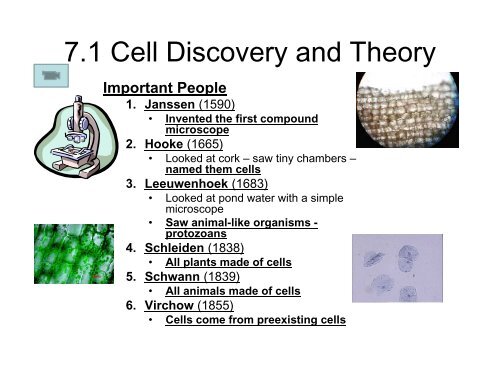 7.1 Cell Discovery and Theory

Important People

1. Janssen (1590)
   • Invented the first compound microscope
2. Hooke (1665)
   • Looked at cork – saw tiny chambers – named them cells
3. Leeuwenhoek (1683)
   • Looked at pond water with a simple microscope
   • Saw animal-like organisms - protozoans
4. Schleiden (1838)
   • All plants made of cells
5. Schwann (1839)
   • All animals made of cells
6. Virchow (1855)
   • Cells come from preexisting cells